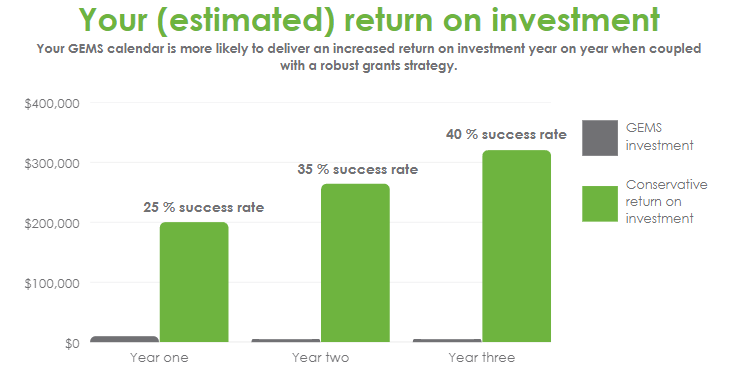 Your (estimated) return on investment

Your GEMS calendar is more likely to deliver an increased return on investment year on year when coupled with a robust grants strategy.

$400,000
$300,000
$200,000
$100,000
$0

25 % success rate
35 % success rate
40 % success rate

Year one
Year two
Year three

GEMS investment
Conservative return on investment